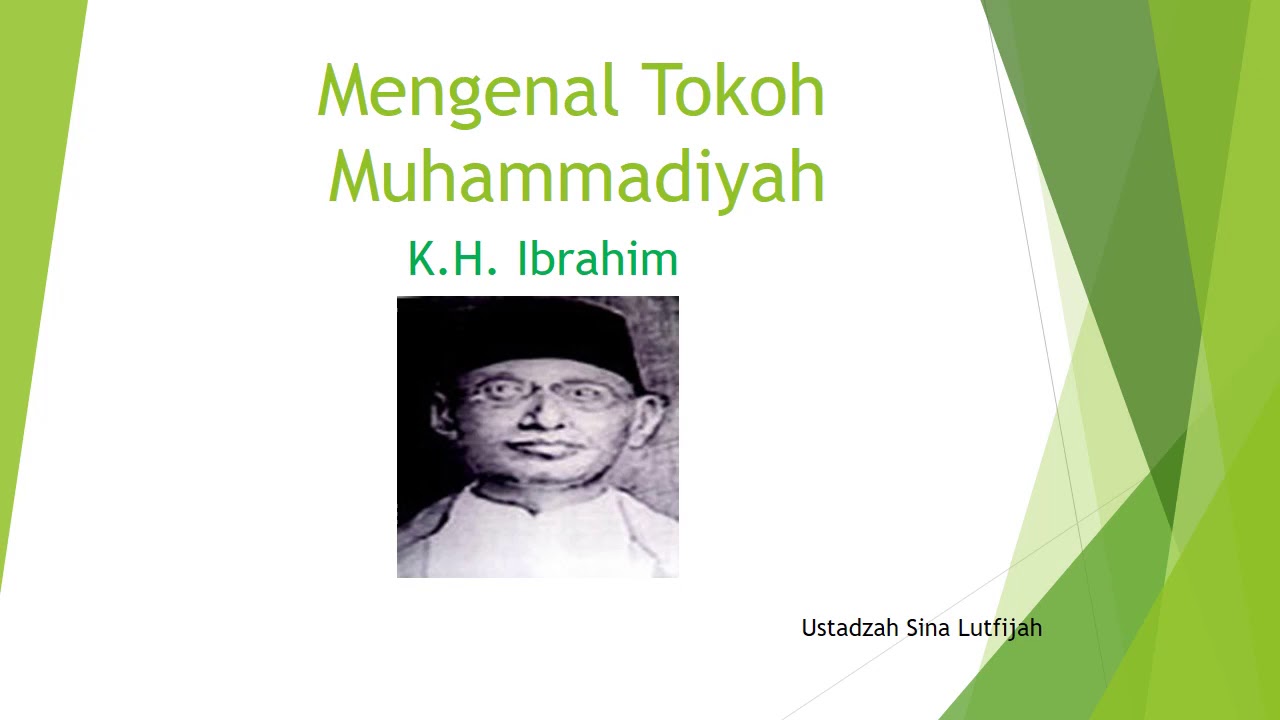 Mengenal Tokoh Muhammadiyah

K.H. Ibrahim

Ustadzah Sina Lutfijah